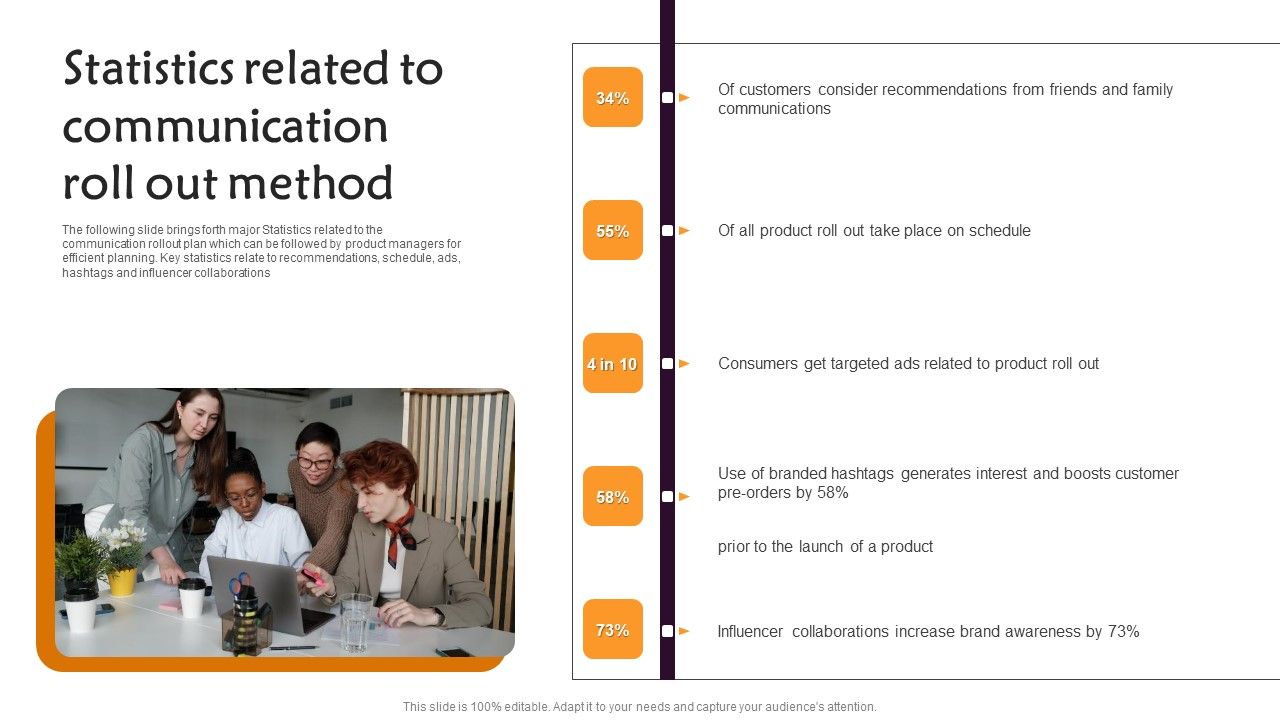 Statistics related to communication roll out method

The following slide brings forth major Statistics related to the communication rollout plan which can be followed by product managers for efficient planning. Key statistics relate to recommendations, schedule, ads, hashtags and influencer collaborations

34%

Of customers consider recommendations from friends and family communications

55%

Of all product roll out take place on schedule

4 in 10

Consumers get targeted ads related to product roll out

58%

Use of branded hashtags generates interest and boosts customer pre-orders by 58%

prior to the launch of a product

73%

Influencer collaborations increase brand awareness by 73%

This slide is 100% editable. Adapt it to your needs and capture your audience's attention.